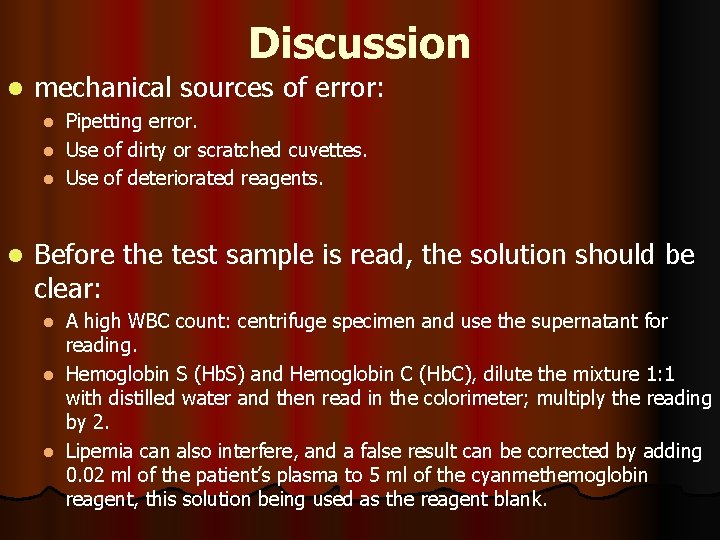 Discussion

- mechanical sources of error:
  - Pipetting error.
  - Use of dirty or scratched cuvettes.
  - Use of deteriorated reagents.

- Before the test sample is read, the solution should be clear:
  - A high WBC count: centrifuge specimen and use the supernatant for reading.
  - Hemoglobin S (HbS) and Hemoglobin C (HbC), dilute the mixture 1:1 with distilled water and then read in the colorimeter; multiply the reading by 2.
  - Lipemia can also interfere, and a false result can be corrected by adding 0.02 ml of the patient's plasma to 5 ml of the cyanmethemoglobin reagent, this solution being used as the reagent blank.